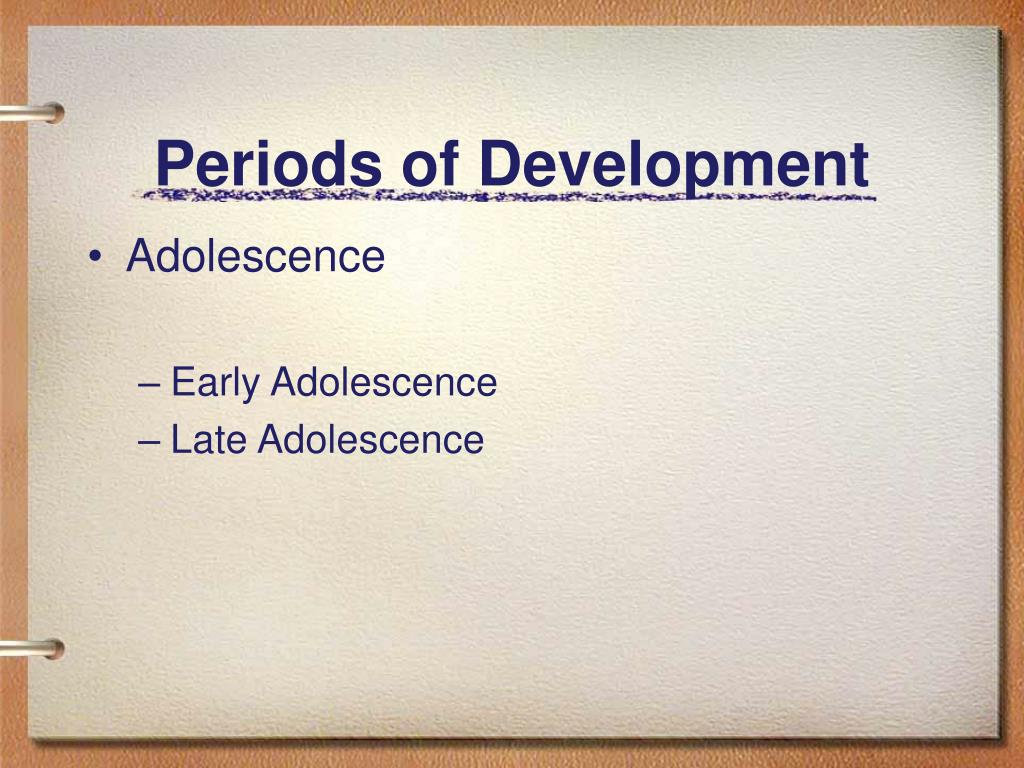 Periods of Development

• Adolescence

– Early Adolescence
– Late Adolescence